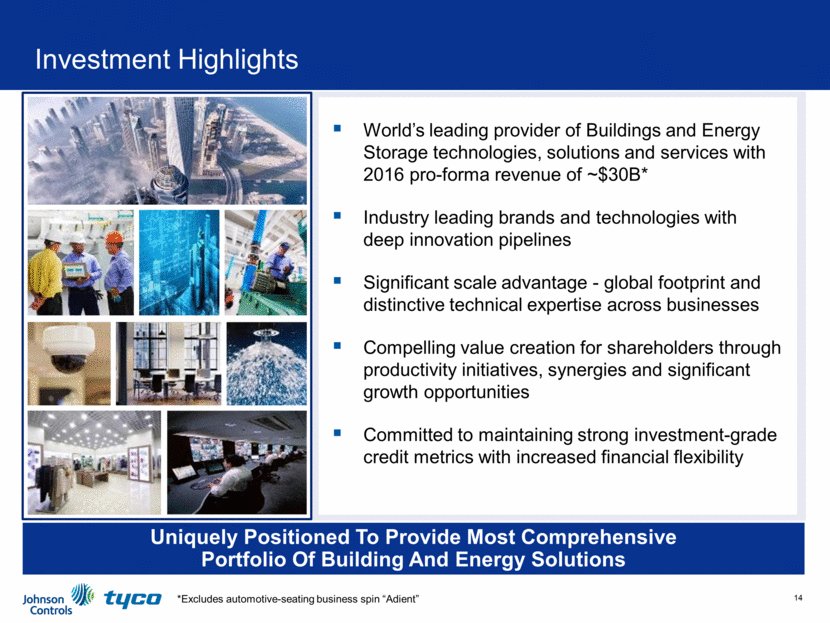 Investment Highlights

▪ World's leading provider of Buildings and Energy Storage technologies, solutions and services with 2016 pro-forma revenue of ~$30B*

▪ Industry leading brands and technologies with deep innovation pipelines

▪ Significant scale advantage - global footprint and distinctive technical expertise across businesses

▪ Compelling value creation for shareholders through productivity initiatives, synergies and significant growth opportunities

▪ Committed to maintaining strong investment-grade credit metrics with increased financial flexibility

Uniquely Positioned To Provide Most Comprehensive Portfolio Of Building And Energy Solutions

Johnson Controls tyco *Excludes automotive-seating business spin "Adient" 14